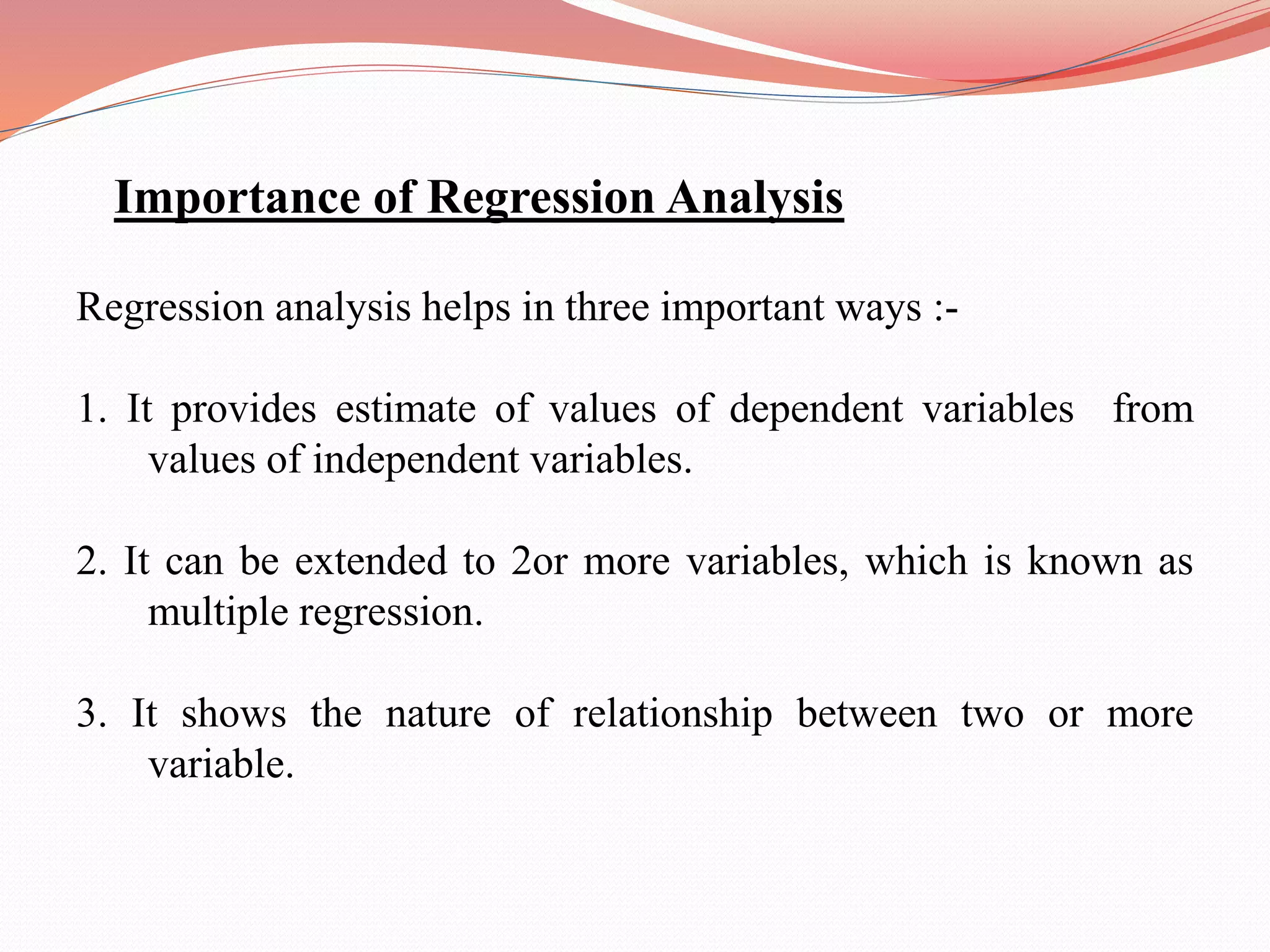 Importance of Regression Analysis

Regression analysis helps in three important ways :-

1. It provides estimate of values of dependent variables from values of independent variables.

2. It can be extended to 2or more variables, which is known as multiple regression.

3. It shows the nature of relationship between two or more variable.